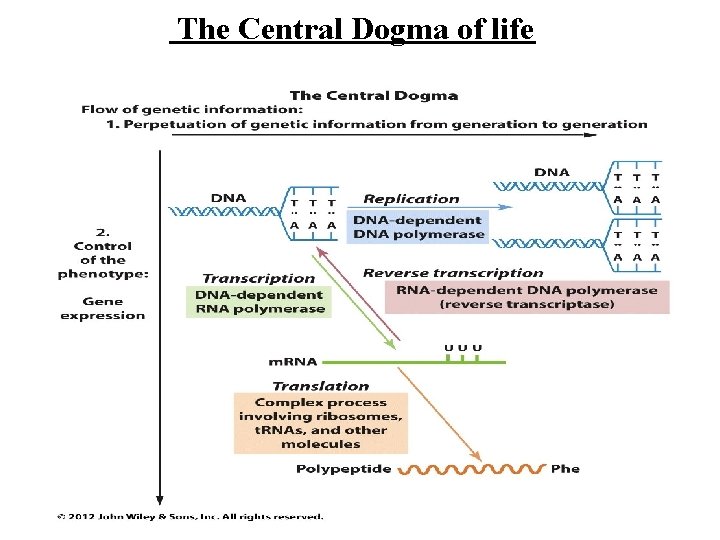 The Central Dogma of life

The Central Dogma

Flow of genetic information:

1. Perpetuation of genetic information from generation to generation

2. Control of the phenotype:

Gene expression

DNA

T T T
A A A

Replication

DNA-dependent DNA polymerase

DNA

T T T
A A A

T T T
A A A

Transcription

DNA-dependent RNA polymerase

Reverse transcription

RNA-dependent DNA polymerase (reverse transcriptase)

mRNA

U U U

Translation

Complex process involving ribosomes, tRNAs, and other molecules

Polypeptide

Phe

© 2012 John Wiley & Sons, Inc. All rights reserved.